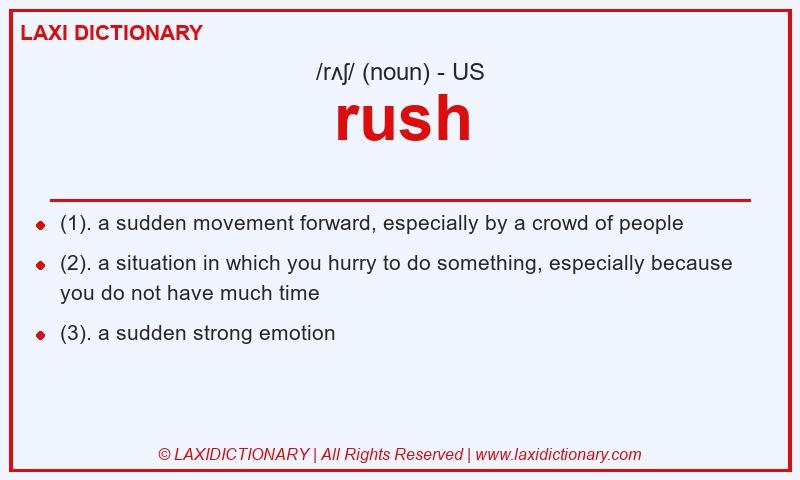 LAXI DICTIONARY

/rʌʃ/ (noun) - US

rush

- (1). a sudden movement forward, especially by a crowd of people
- (2). a situation in which you hurry to do something, especially because you do not have much time
- (3). a sudden strong emotion

© LAXIDICTIONARY | All Rights Reserved | www.laxidictionary.com